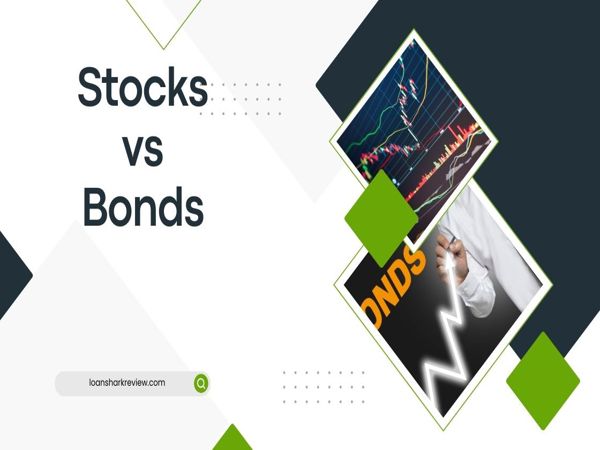 Stocks
vs
Bonds

ONDS

loansharkreview.com